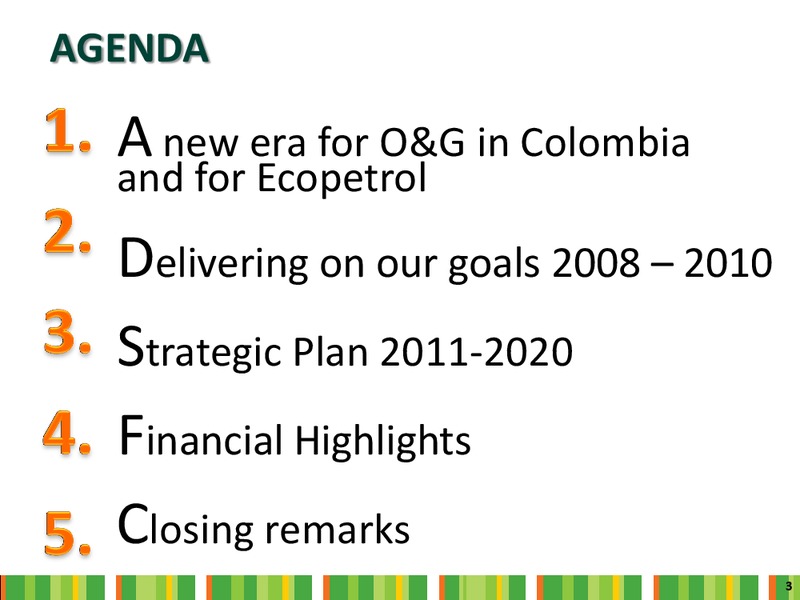 AGENDA

1. A new era for O&G in Colombia and for Ecopetrol

2. Delivering on our goals 2008 – 2010

3. Strategic Plan 2011-2020

4. Financial Highlights

5. Closing remarks

3